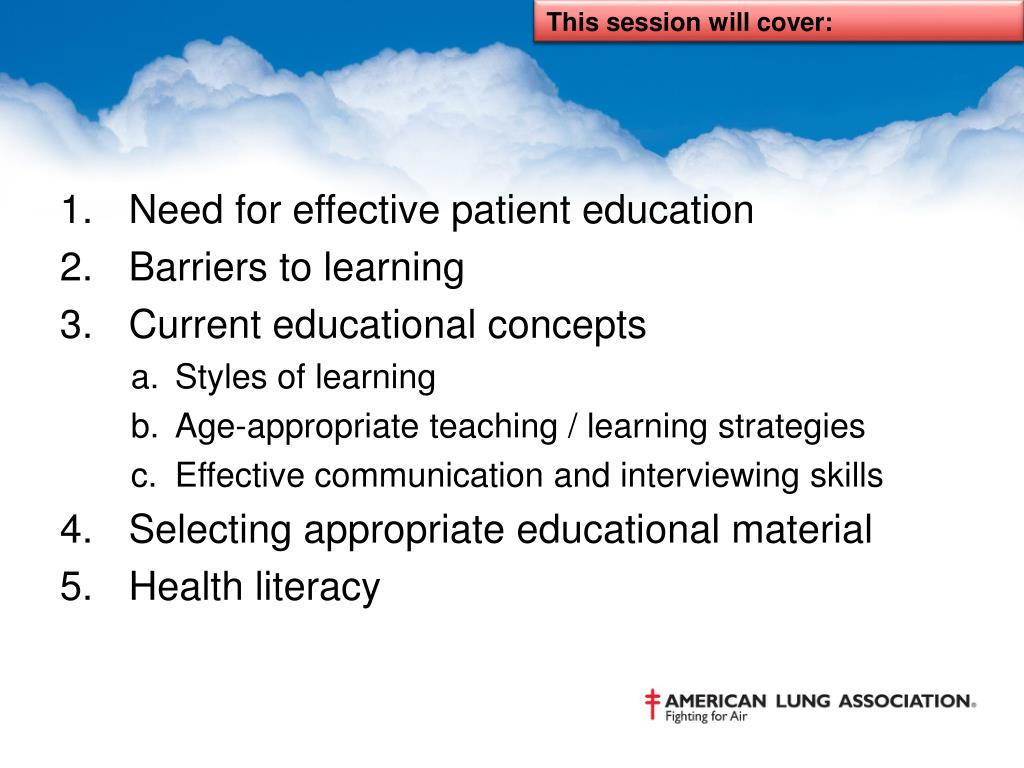 This session will cover:

1. Need for effective patient education
2. Barriers to learning
3. Current educational concepts
a. Styles of learning
b. Age-appropriate teaching / learning strategies
c. Effective communication and interviewing skills
4. Selecting appropriate educational material
5. Health literacy

AMERICAN LUNG ASSOCIATION®
Fighting for Air